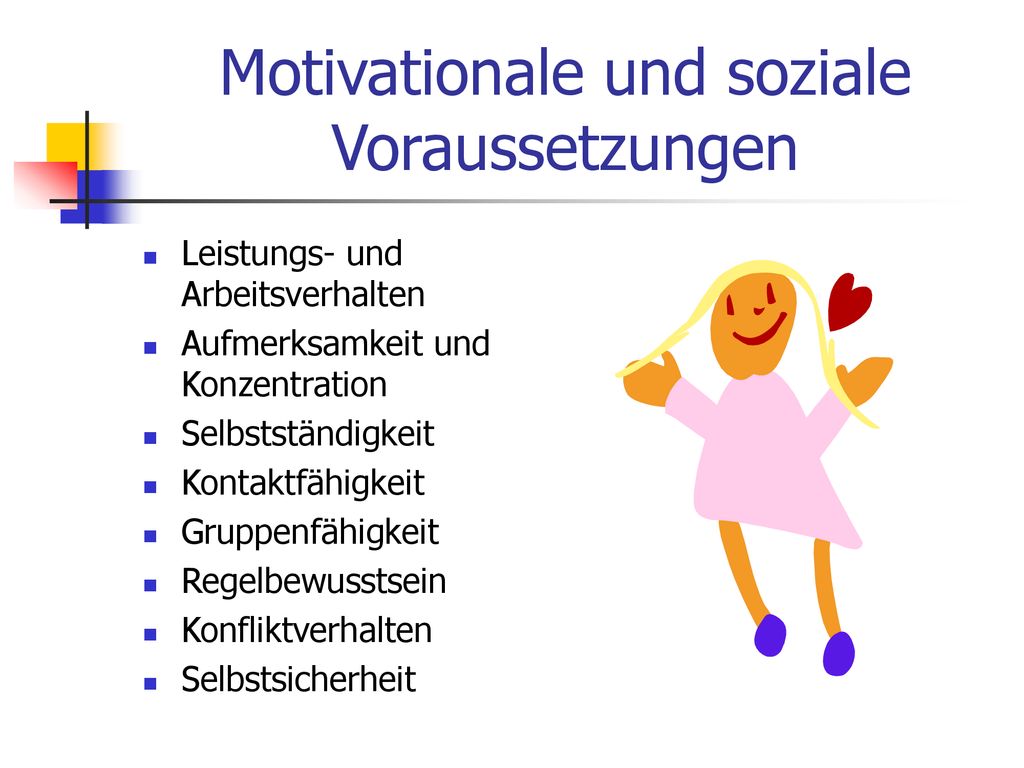 Motivationale und soziale Voraussetzungen

- Leistungs- und Arbeitsverhalten
- Aufmerksamkeit und Konzentration
- Selbstständigkeit
- Kontaktfähigkeit
- Gruppenfähigkeit
- Regelbewusstsein
- Konfliktverhalten
- Selbstsicherheit